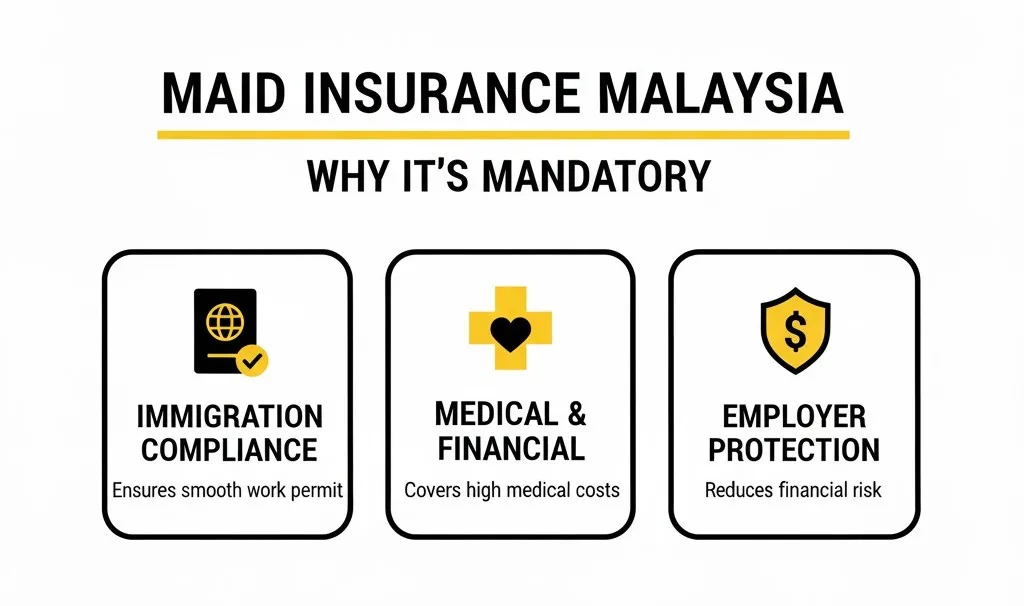 MAID INSURANCE MALAYSIA

WHY IT'S MANDATORY

IMMIGRATION COMPLIANCE

Ensures smooth work permit

MEDICAL & FINANCIAL

Covers high medical costs

EMPLOYER PROTECTION

Reduces financial risk